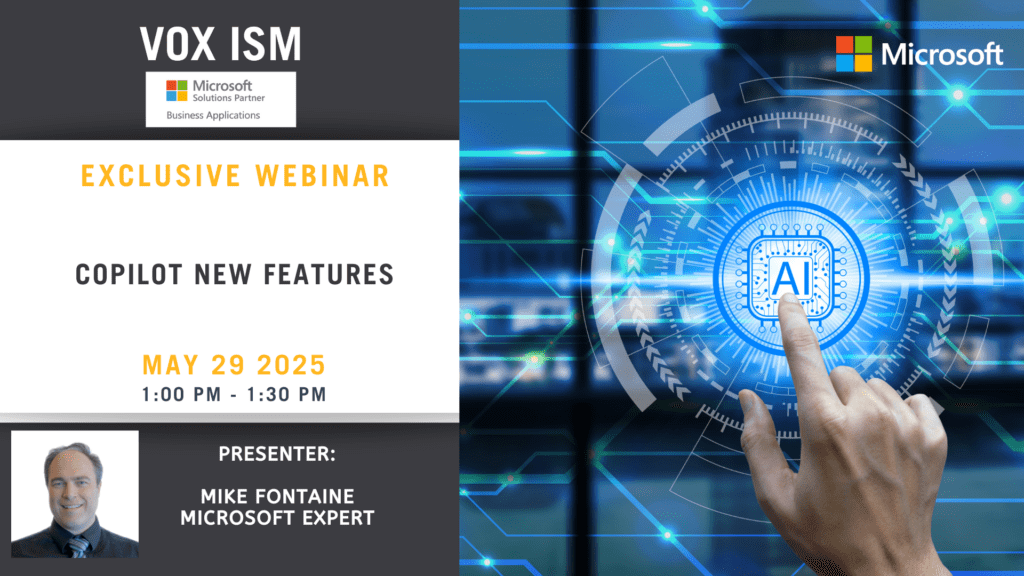 VOX ISM

Microsoft
Solutions Partner
Business Applications

EXCLUSIVE WEBINAR

COPILOT NEW FEATURES

MAY 29 2025
1:00 PM - 1:30 PM

PRESENTER:

MIKE FONTAINE
MICROSOFT EXPERT

Microsoft

AI